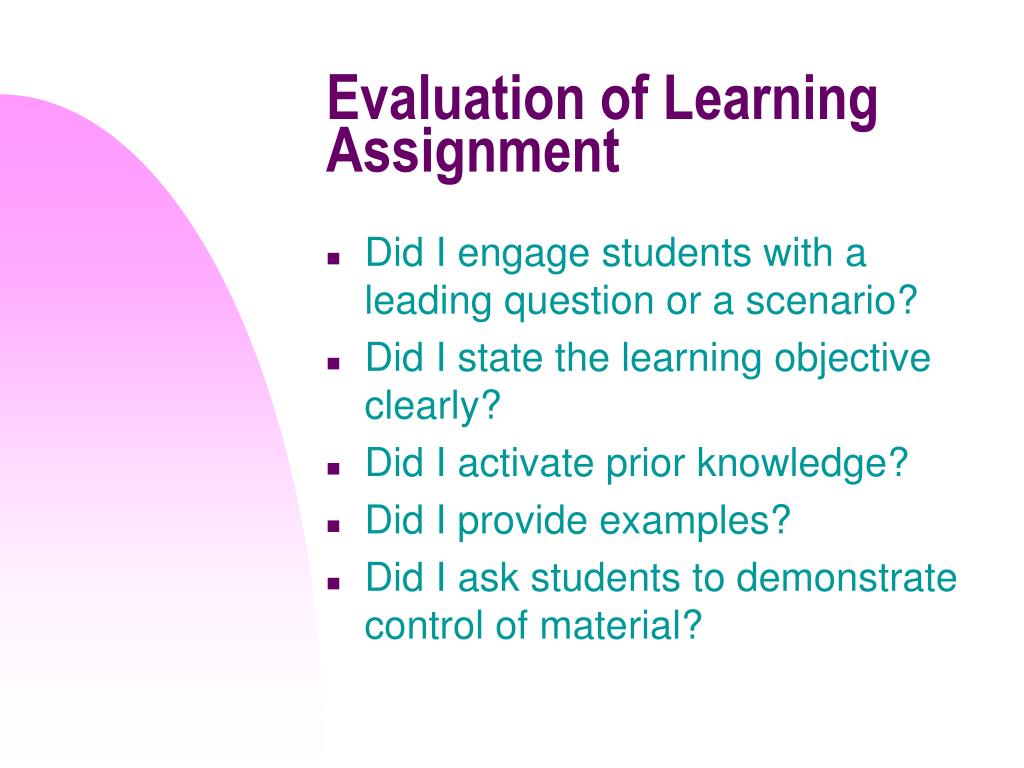 Evaluation of Learning Assignment

- Did I engage students with a leading question or a scenario?
- Did I state the learning objective clearly?
- Did I activate prior knowledge?
- Did I provide examples?
- Did I ask students to demonstrate control of material?